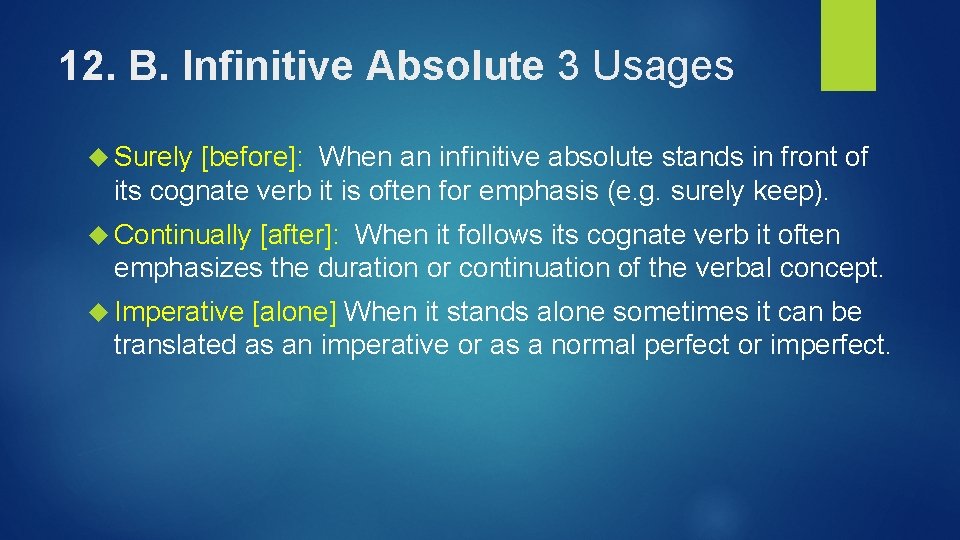 12. B. Infinitive Absolute 3 Usages

Surely [before]: When an infinitive absolute stands in front of its cognate verb it is often for emphasis (e.g. surely keep).

Continually [after]: When it follows its cognate verb it often emphasizes the duration or continuation of the verbal concept.

Imperative [alone] When it stands alone sometimes it can be translated as an imperative or as a normal perfect or imperfect.